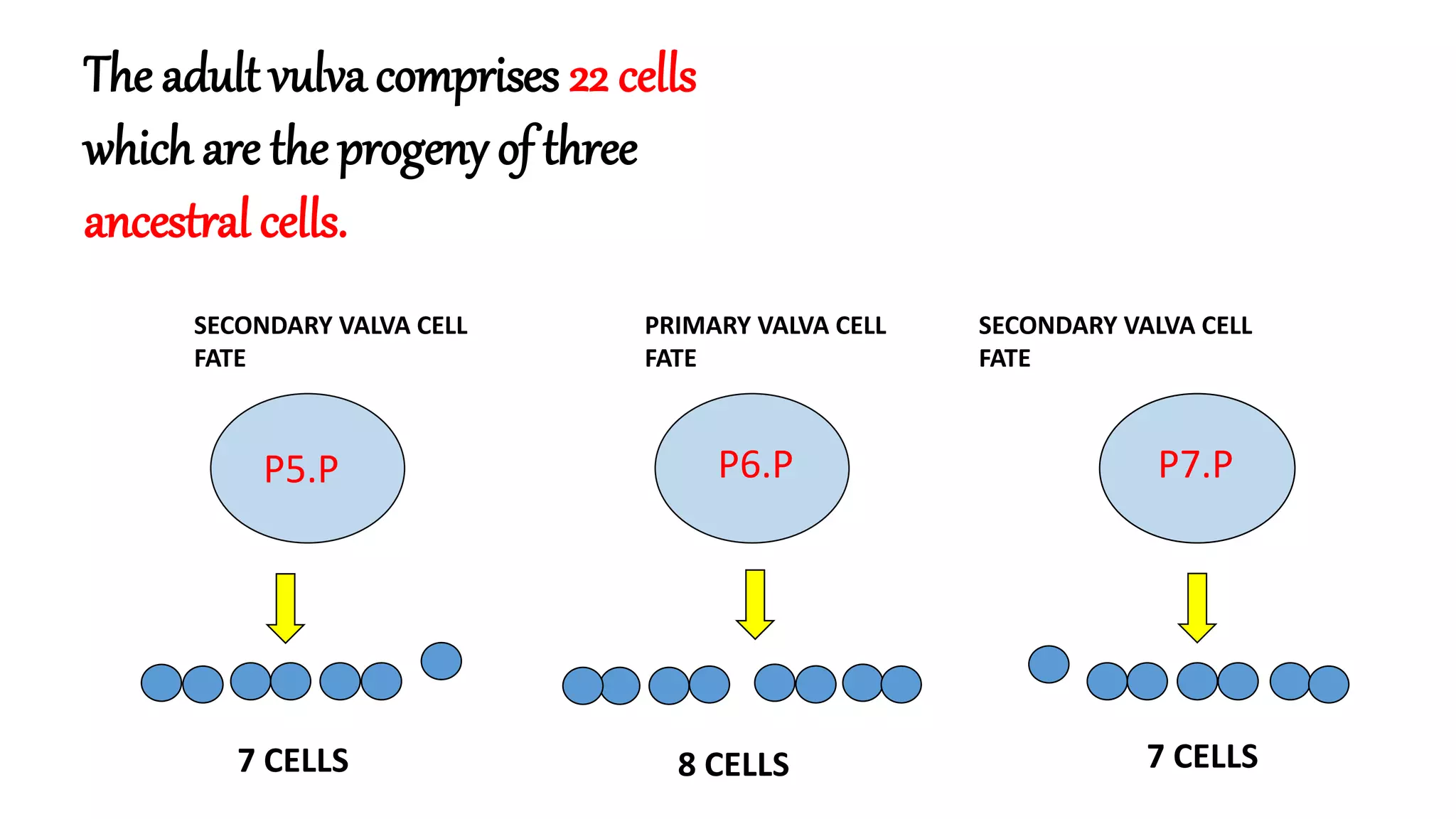 The adult vulva comprises 22 cells which are the progeny of three ancestral cells.

SECONDARY VALVA CELL FATE

P5.P

7 CELLS

PRIMARY VALVA CELL FATE

P6.P

8 CELLS

SECONDARY VALVA CELL FATE

P7.P

7 CELLS